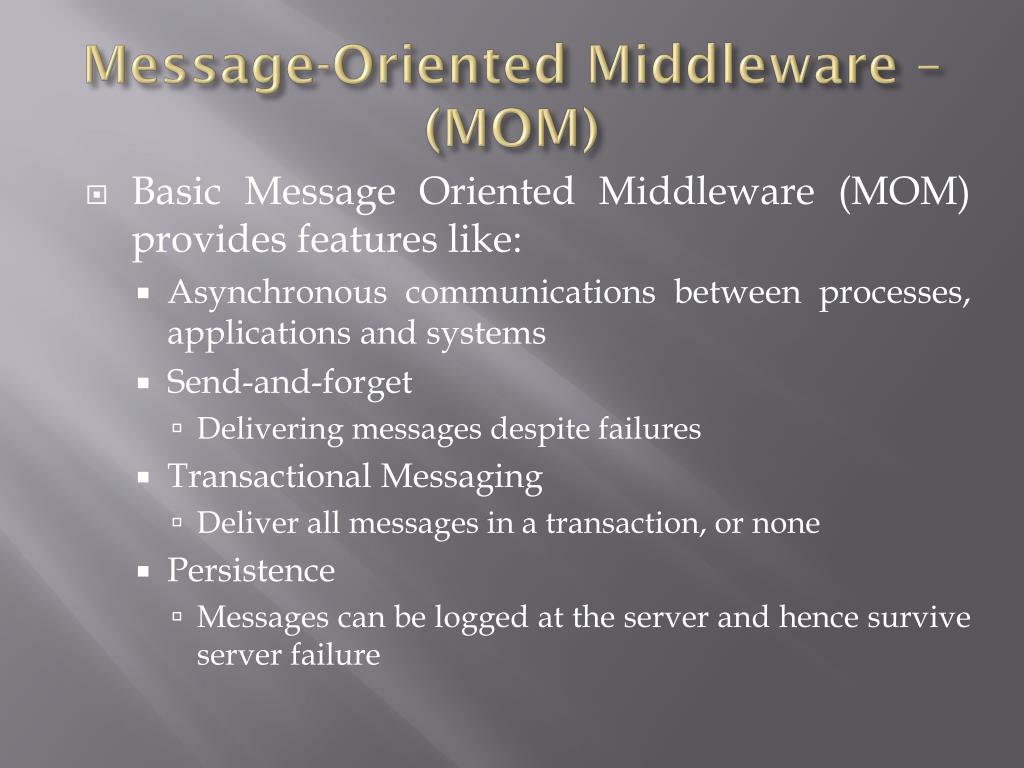 Message-Oriented Middleware – (MOM)

Basic Message Oriented Middleware (MOM) provides features like:

Asynchronous communications between processes, applications and systems

Send-and-forget

Delivering messages despite failures

Transactional Messaging

Deliver all messages in a transaction, or none

Persistence

Messages can be logged at the server and hence survive server failure